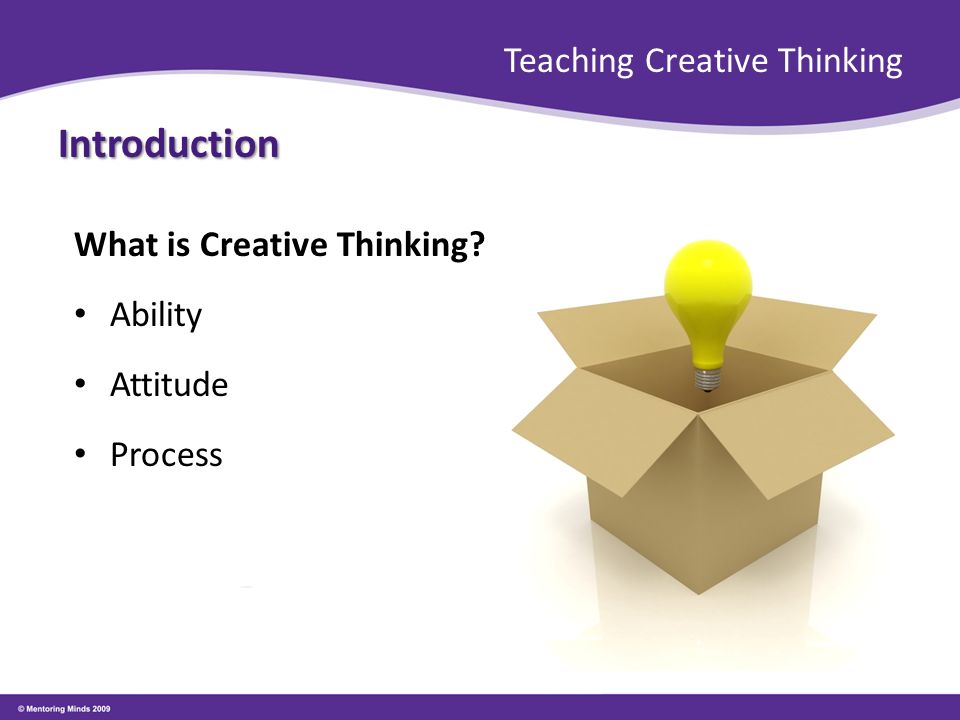 Teaching Creative Thinking

Introduction

What is Creative Thinking?

• Ability

• Attitude

• Process

© Mentoring Minds 2009